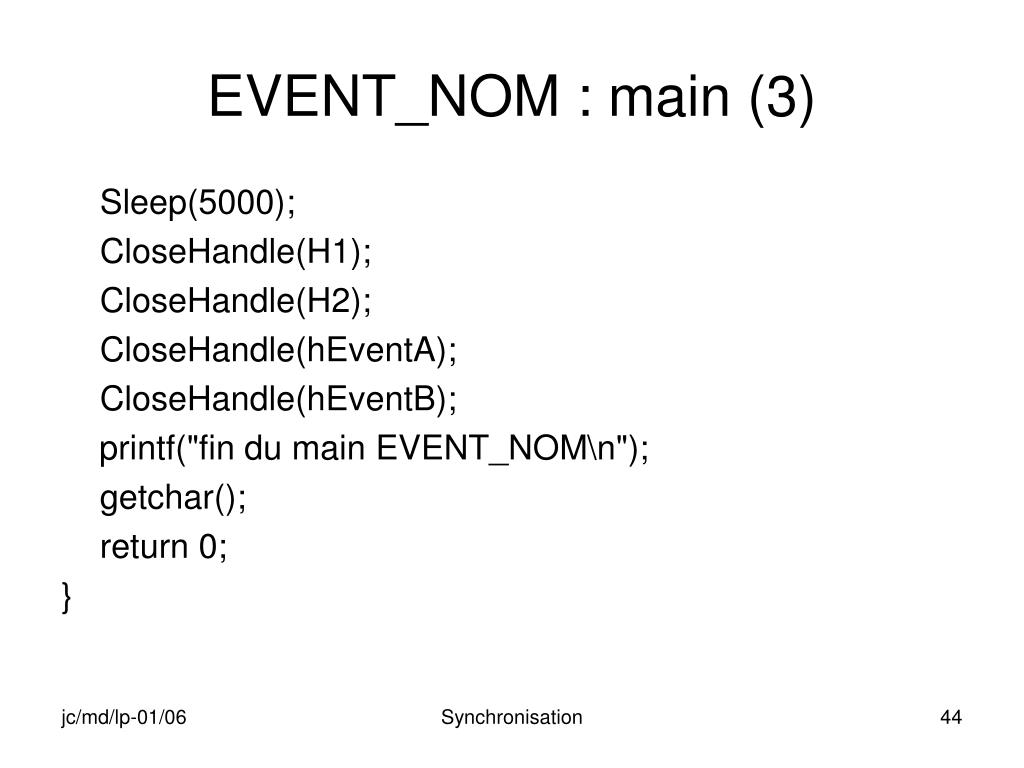 EVENT_NOM : main (3)

Sleep(5000);
CloseHandle(H1);
CloseHandle(H2);
CloseHandle(hEventA);
CloseHandle(hEventB);
printf("fin du main EVENT_NOM\n");
getchar();
return 0;
}

jc/md/lp-01/06

Synchronisation

44